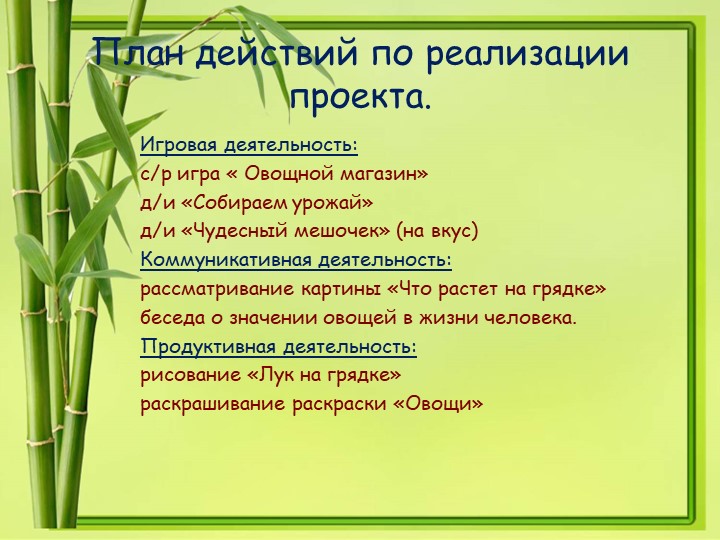 План действий по реализации проекта.

Игровая деятельность:
с/р игра « Овощной магазин»
д/и «Собираем урожай»
д/и «Чудесный мешочек» (на вкус)
Коммуникативная деятельность:
рассматривание картины «Что растет на грядке»
беседа о значении овощей в жизни человека.
Продуктивная деятельность:
рисование «Лук на грядке»
раскрашивание раскраски «Овощи»